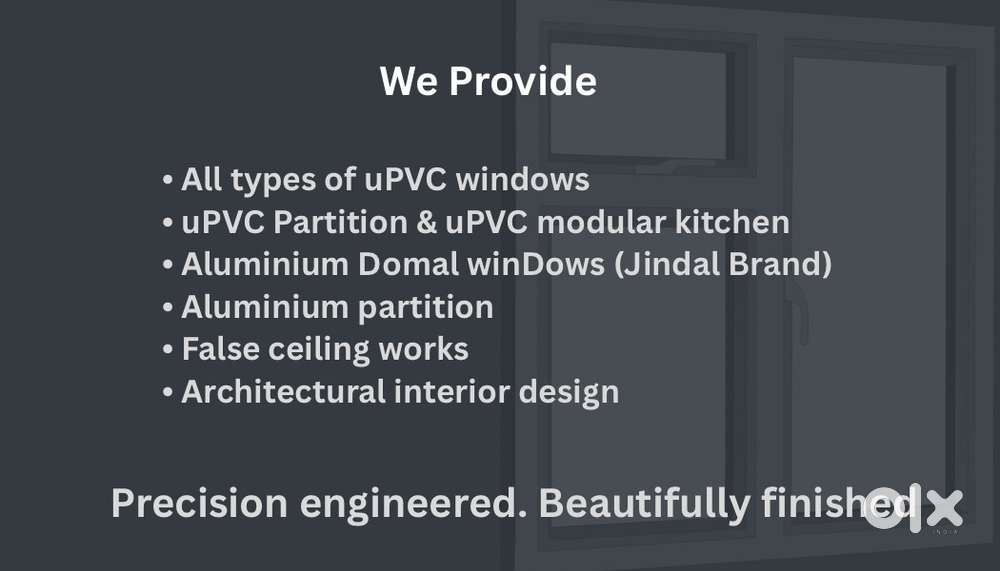 We Provide

• All types of uPVC windows
• uPVC Partition & uPVC modular kitchen
• Aluminium Domal winDows (Jindal Brand)
• Aluminium partition
• False ceiling works
• Architectural interior design

Precision engineered. Beautifully finished

OLX